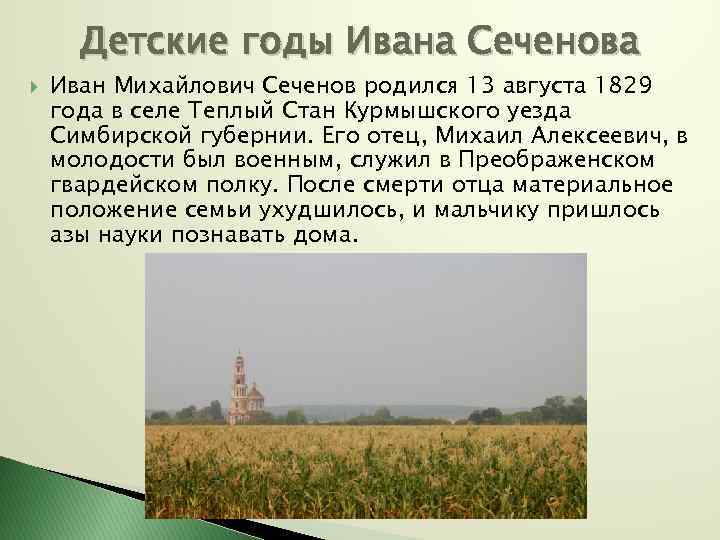 Детские годы Ивана Сеченова

Иван Михайлович Сеченов родился 13 августа 1829 года в селе Теплый Стан Курмышского уезда Симбирской губернии. Его отец, Михаил Алексеевич, в молодости был военным, служил в Преображенском гвардейском полку. После смерти отца материальное положение семьи ухудшилось, и мальчику пришлось азы науки познавать дома.